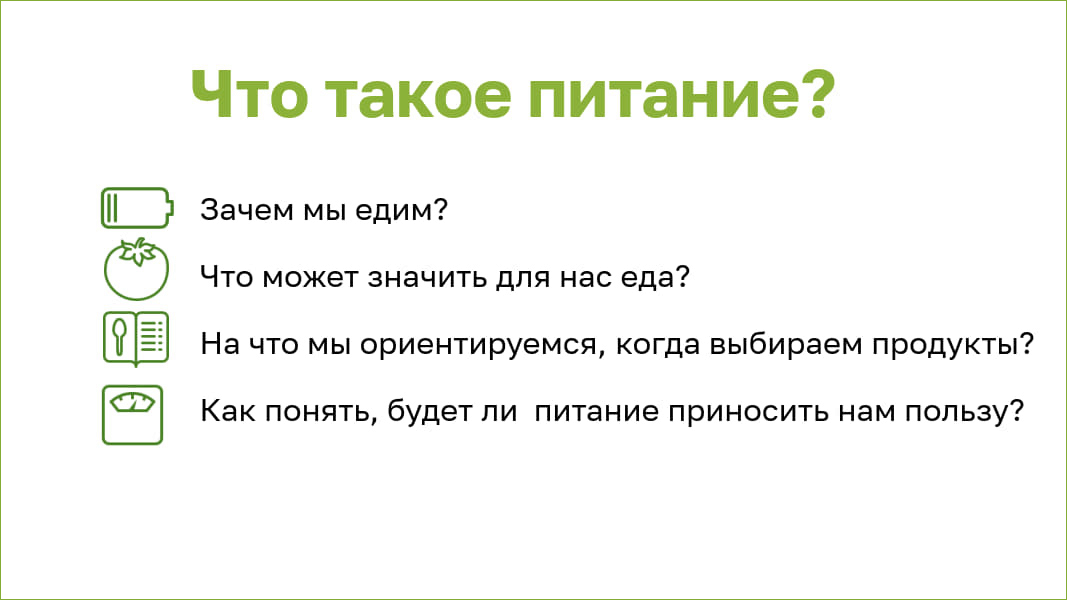 Что такое питание?

Зачем мы едим?

Что может значить для нас еда?

На что мы ориентируемся, когда выбираем продукты?

Как понять, будет ли  питание приносить нам пользу?